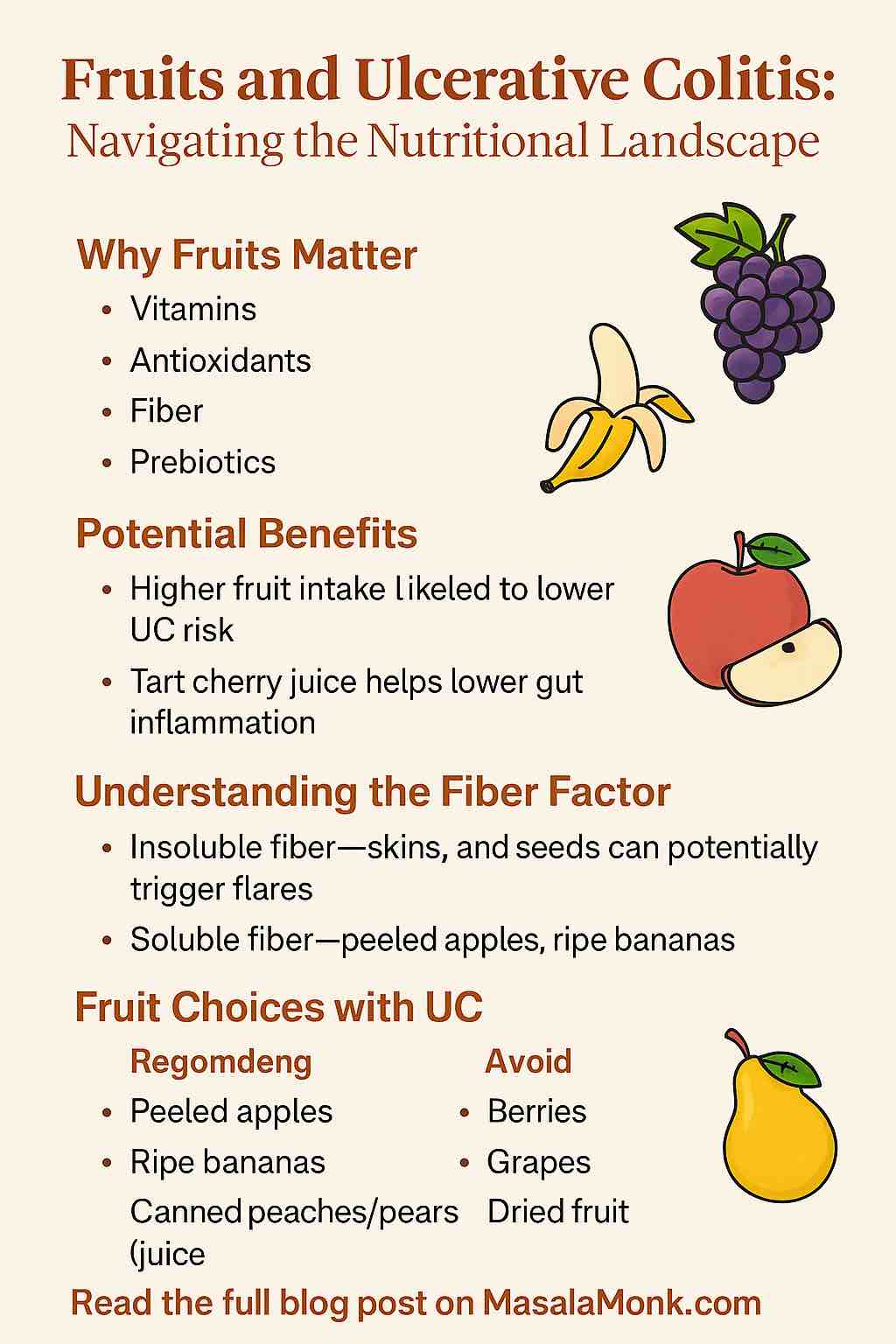 Fruits and Ulcerative Colitis:
Navigating the Nutritional Landscape

Why Fruits Matter
• Vitamins
• Antioxidants
• Fiber
• Prebiotics

Potential Benefits
• Higher fruit intake likeled to lower UC risk
• Tart cherry juice helps lower gut inflammation

Understanding the Fiber Factor
• Insoluble fiber—skins, and seeds can potentially trigger flares
• Soluble fiber—peeled apples, ripe bananas

Fruit Choices with UC

Regomdeng
• Peeled apples
• Ripe bananas
Canned peaches/pears (juice

Avoid
• Berries
• Grapes
Dried fruit

Read the full blog post on MasalaMonk.com